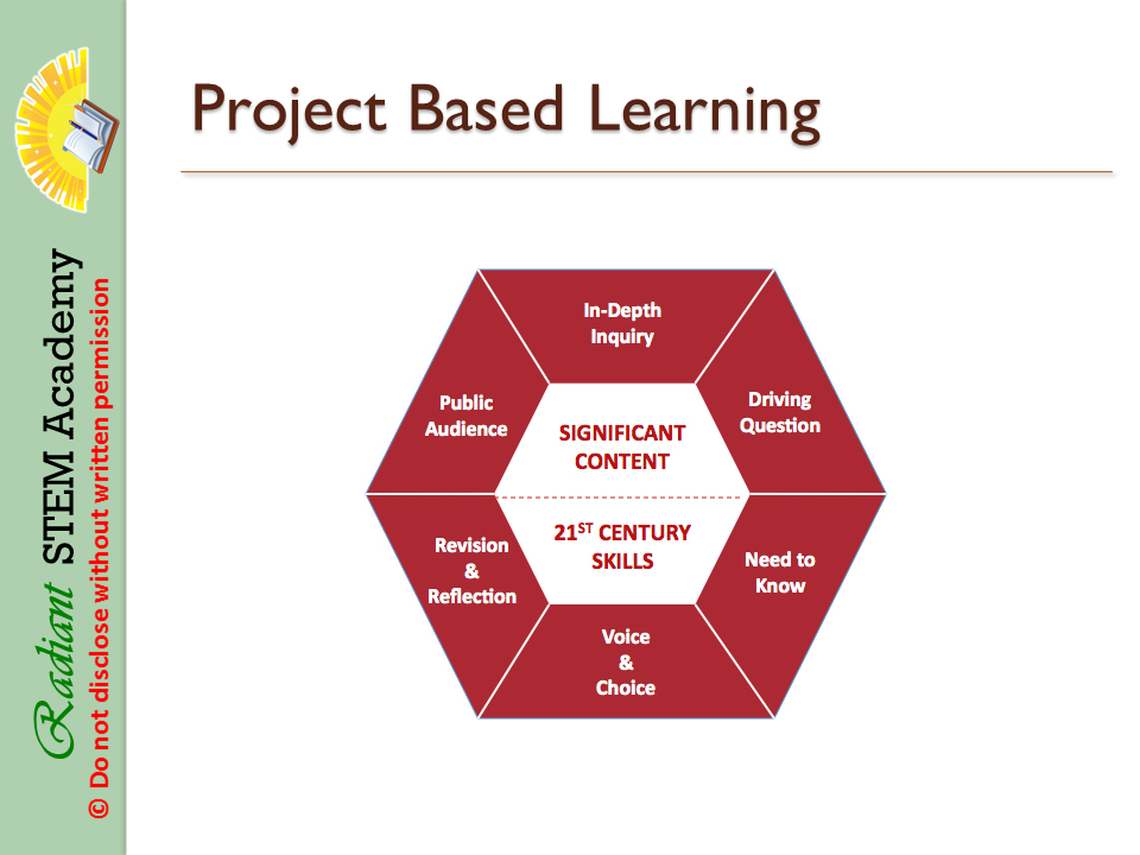 Radiant STEM Academy

© Do not disclose without written permission

Project Based Learning

In-Depth Inquiry

Driving Question

Need to Know

Voice & Choice

Revision & Reflection

Public Audience

SIGNIFICANT CONTENT

21$^{ST}$ CENTURY SKILLS